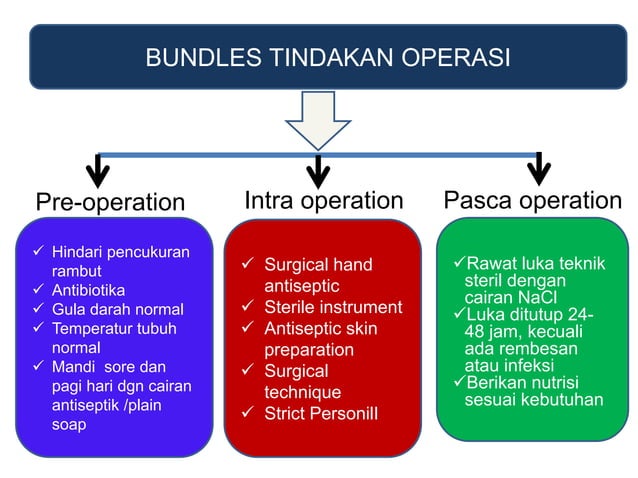 BUNDLES TINDAKAN OPERASI

Pre-operation

✓ Hindari pencukuran rambut
✓ Antibiotika
✓ Gula darah normal
✓ Temperatur tubuh normal
✓ Mandi sore dan pagi hari dgn cairan antiseptik /plain soap

Intra operation

✓ Surgical hand antiseptic
✓ Sterile instrument
✓ Antiseptic skin preparation
✓ Surgical technique
✓ Strict Personill

Pasca operation

✓Rawat luka teknik steril dengan cairan NaCl
✓Luka ditutup 24-48 jam, kecuali ada rembesan atau infeksi
✓Berikan nutrisi sesuai kebutuhan